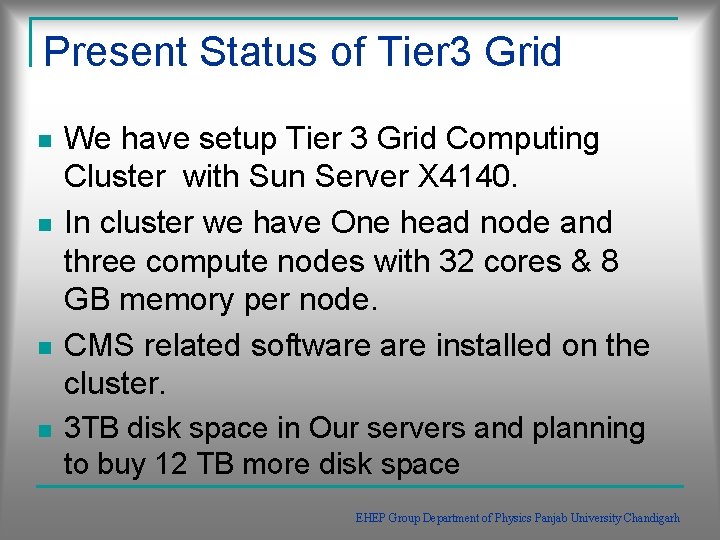 Present Status of Tier3 Grid

We have setup Tier 3 Grid Computing Cluster with Sun Server X4140.

In cluster we have One head node and three compute nodes with 32 cores & 8 GB memory per node.

CMS related software are installed on the cluster.

3TB disk space in Our servers and planning to buy 12 TB more disk space

EHEP Group Department of Physics Panjab University Chandigarh